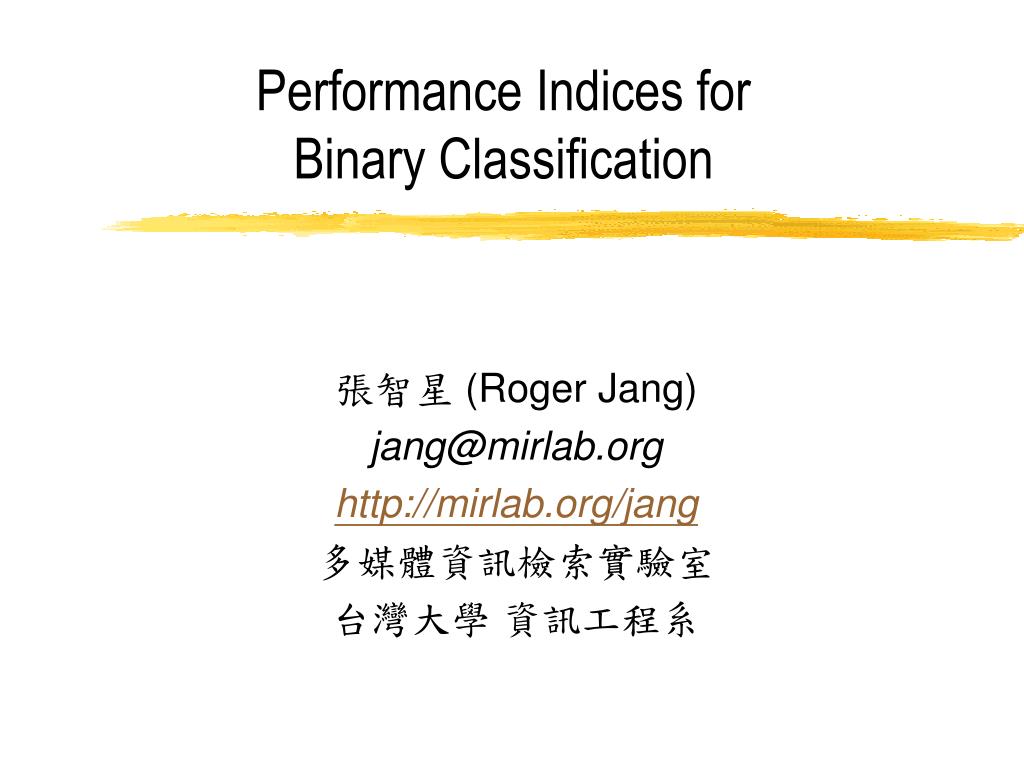 Performance Indices for Binary Classification

張智星 (Roger Jang)
jang@mirlab.org
http://mirlab.org/jang
多媒體資訊檢索實驗室
台灣大學 資訊工程系